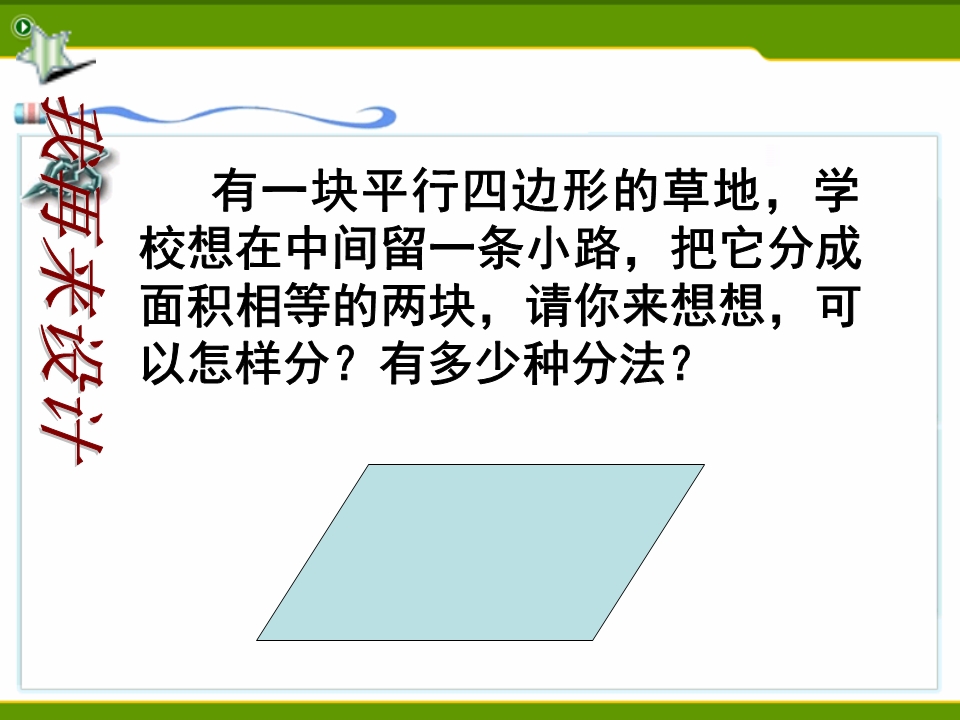 我再来设计

有一块平行四边形的草地，学校想在中间留一条小路，把它分成面积相等的两块，请你来想想，可以怎样分？有多少种分法？